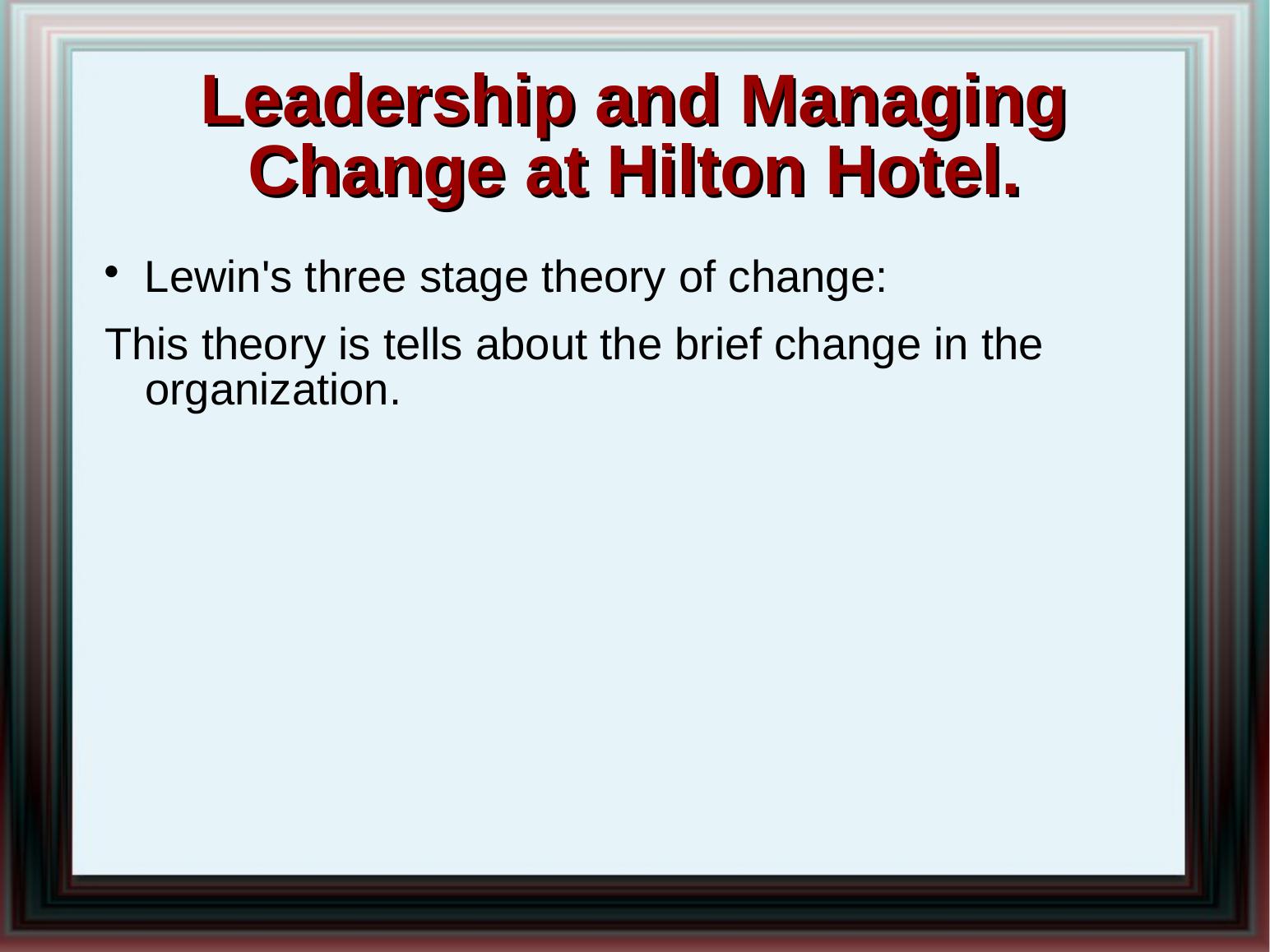 Leadership and Managing Change at Hilton Hotel.

• Lewin's three stage theory of change:

This theory is tells about the brief change in the organization.